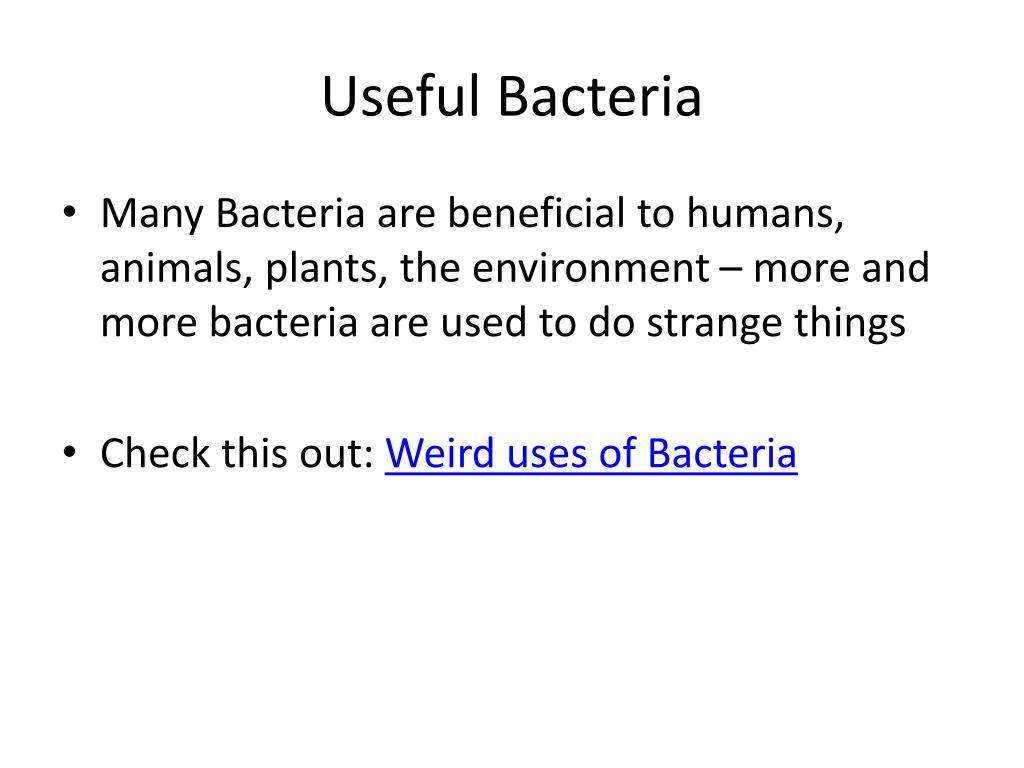 Useful Bacteria

• Many Bacteria are beneficial to humans, animals, plants, the environment – more and more bacteria are used to do strange things

• Check this out: Weird uses of Bacteria